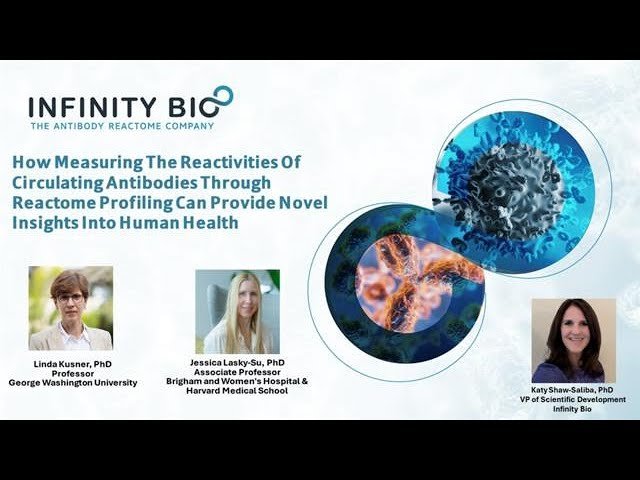 INFINITY BIO
THE ANTIBODY REACTOME COMPANY

How Measuring The Reactivities Of Circulating Antibodies Through Reactome Profiling Can Provide Novel Insights Into Human Health

Linda Kusner, PhD
Professor
George Washington University

Jessica Lasky-Su, PhD
Associate Professor
Brigham and Women's Hospital & Harvard Medical School

Katy Shaw-Saliba, PhD
VP of Scientific Development
Infinity Bio